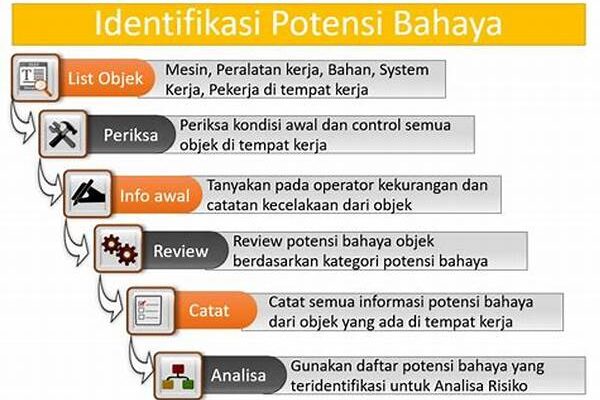 Identifikasi Potensi Bahaya

List Objek
Mesin, Peralatan kerja, Bahan, System Kerja, Pekerja di tempat kerja

Periksa
Periksa kondisi awal dan control semua objek di tempat kerja

Info awal
Tanyakan pada operator kekurangan dan catatan kecelakaan dari objek

Review
Review potensi bahaya objek berdasarkan kategori potensi bahaya

Catat
Catat semua informasi potensi bahaya dari objek yang ada di tempat kerja

Analisa
Gunakan daftar potensi bahaya yang teridentifikasi untuk Analisa Risiko